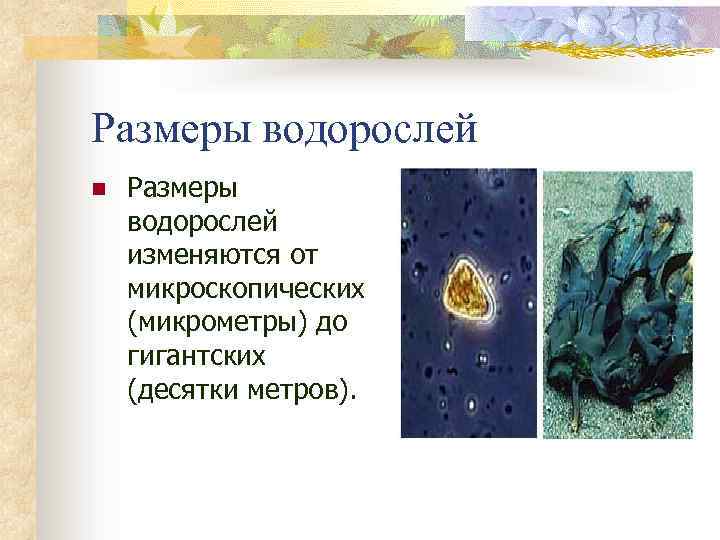 Размеры водорослей

Размеры водорослей изменяются от микроскопических (микрометры) до гигантских (десятки метров).